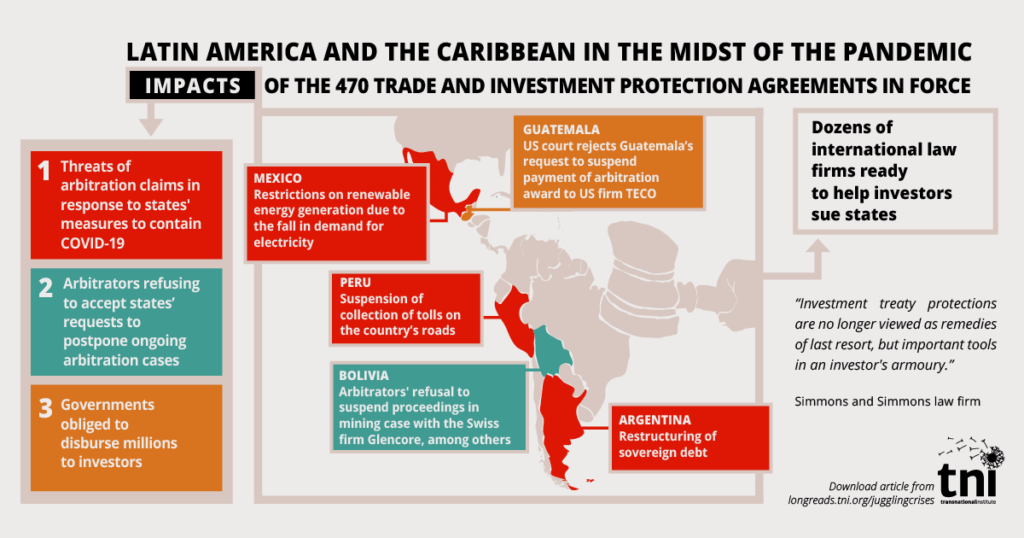 LATIN AMERICA AND THE CARIBBEAN IN THE MIDST OF THE PANDEMIC

IMPACTS OF THE 470 TRADE AND INVESTMENT PROTECTION AGREEMENTS IN FORCE

1 Threats of arbitration claims in response to states' measures to contain COVID-19

2 Arbitrators refusing to accept states' requests to postpone ongoing arbitration cases

3 Governments obliged to disburse millions to investors

MEXICO
Restrictions on renewable energy generation due to the fall in demand for electricity

GUATEMALA
US court rejects Guatemala's request to suspend payment of arbitration award to US firm TECO

PERU
Suspension of collection of tolls on the country's roads

BOLIVIA
Arbitrators' refusal to suspend proceedings in mining case with the Swiss firm Glencore, among others

ARGENTINA
Restructuring of sovereign debt

Dozens of international law firms ready to help investors sue states

"Investment treaty protections are no longer viewed as remedies of last resort, but important tools in an investor's armoury."

Simmons and Simmons law firm

Download article from longreads.tni.org/jugglingcrises

tni
transnationalinstitute